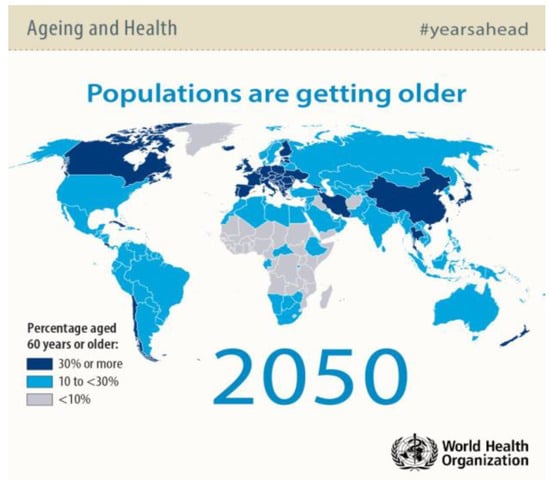 Ageing and Health

#yearsahead

Populations are getting older

Percentage aged 60 years or older:

30% or more

10 to <30%

<10%

2050

World Health Organization